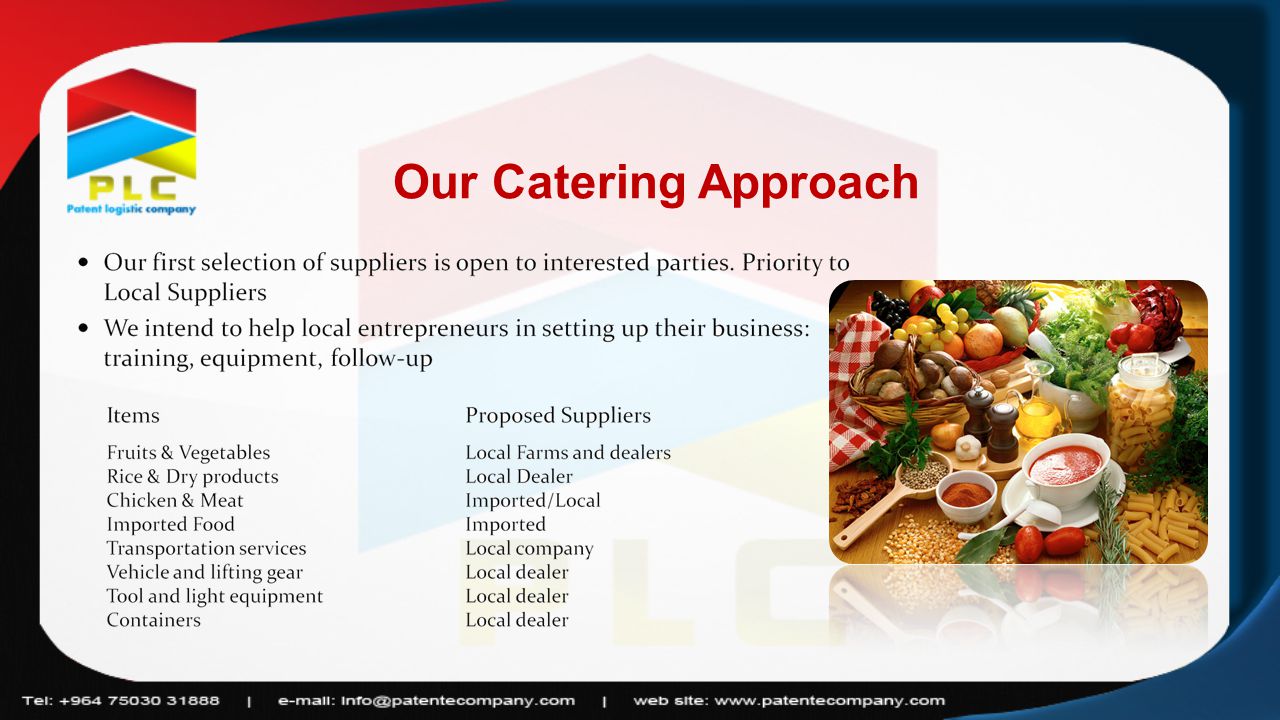 PLC
Patent logistic company

Our Catering Approach

• Our first selection of suppliers is open to interested parties. Priority to Local Suppliers
• We intend to help local entrepreneurs in setting up their business: training, equipment, follow-up

| Items | Proposed Suppliers |
|---|---|
| Fruits & Vegetables | Local Farms and dealers |
| Rice & Dry products | Local Dealer |
| Chicken & Meat | Imported/Local |
| Imported Food | Imported |
| Transportation services | Local company |
| Vehicle and lifting gear | Local dealer |
| Tool and light equipment | Local dealer |
| Containers | Local dealer |

Tel: +964 75030 31888 | e-mail: info@patentecompany.com | web site: www.patentecompany.com